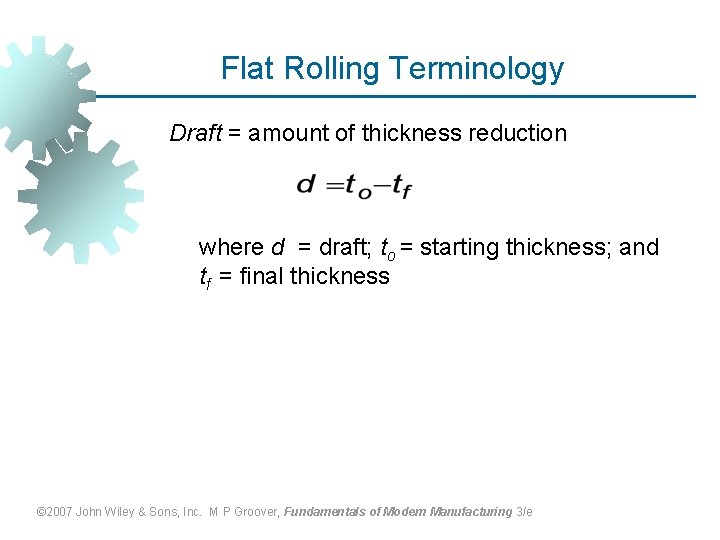 Flat Rolling Terminology

Draft = amount of thickness reduction

$d = t_o - t_f$

where d = draft; $t_o$ = starting thickness; and $t_f$ = final thickness

©2007 John Wiley & Sons, Inc. M P Groover, Fundamentals of Modern Manufacturing 3/e